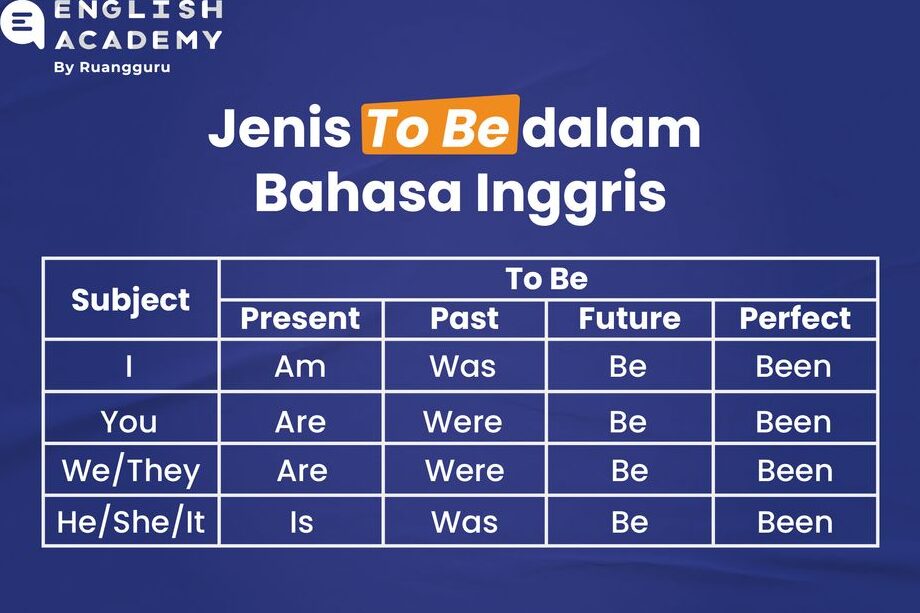 ENGLISH ACADEMY
By Ruangguru

Jenis To Be dalam Bahasa Inggris

| Subject | To Be | | | |
|---|---|---|---|---|
| | Present | Past | Future | Perfect |
| I | Am | Was | Be | Been |
| You | Are | Were | Be | Been |
| We/They | Are | Were | Be | Been |
| He/She/It | Is | Was | Be | Been |